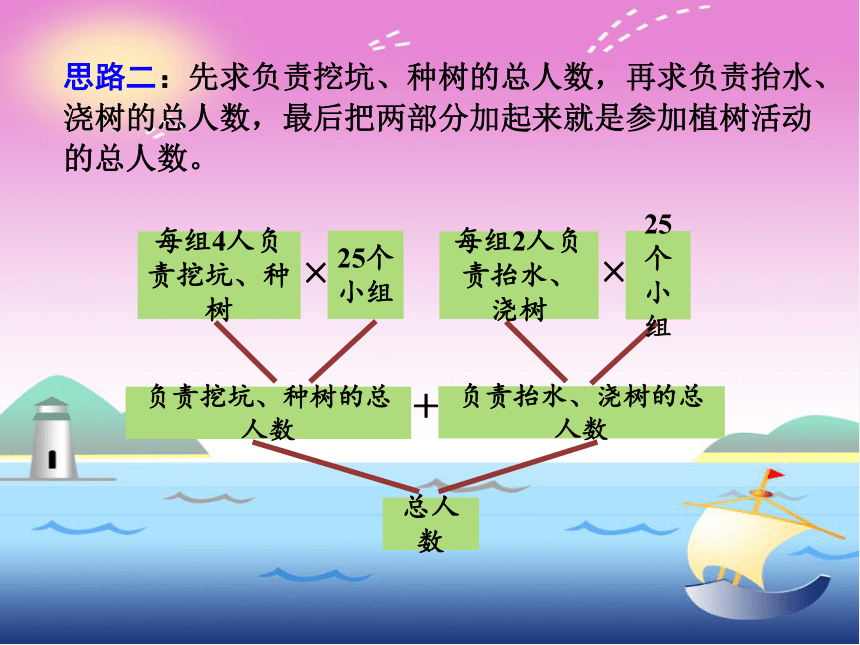 思路二：先求负责挖坑、种树的总人数，再求负责抬水、浇树的总人数，最后把两部分加起来就是参加植树活动的总人数。

每组4人负责挖坑、种树

×

25个小组

每组2人负责抬水、浇树

×

25个小组

负责挖坑、种树的总人数

+

负责抬水、浇树的总人数

总人数